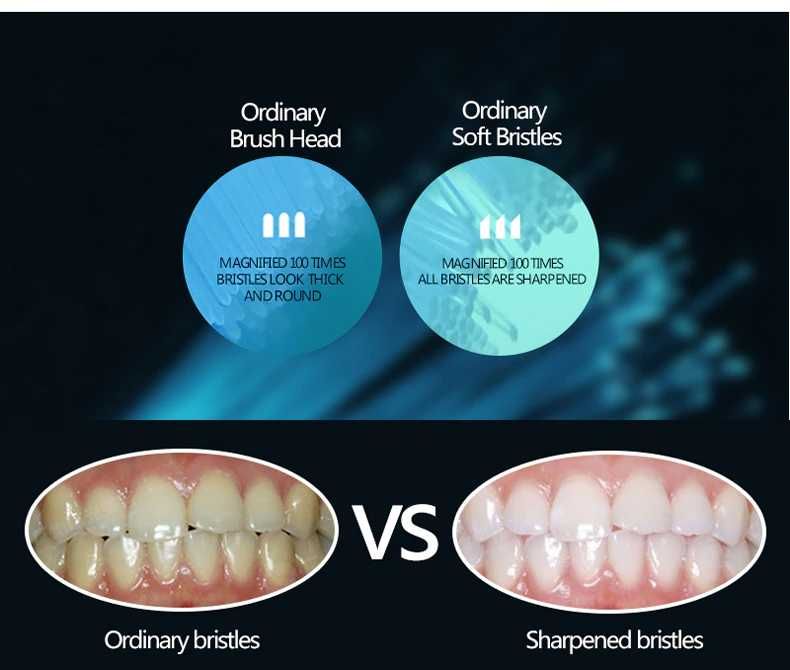 Ordinary Brush Head

MAGNIFIED 100 TIMES BRISTLES LOOK THICK AND ROUND

Ordinary Soft Bristles

MAGNIFIED 100 TIMES ALL BRISTLES ARE SHARPENED

VS

Ordinary bristles

Sharpened bristles